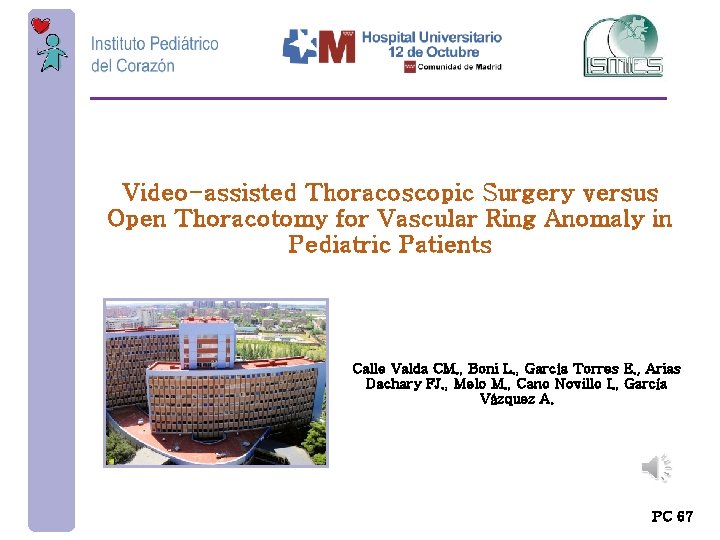 Instituto Pediátrico del Corazón

Hospital Universitario 12 de Octubre
Comunidad de Madrid

ISMICS

Video-assisted Thoracoscopic Surgery versus Open Thoracotomy for Vascular Ring Anomaly in Pediatric Patients

Calle Valda CM., Boni L., García Torres E., Arias Dachary FJ., Melo M., Cano Novillo I., García Vázquez A.

PC 67